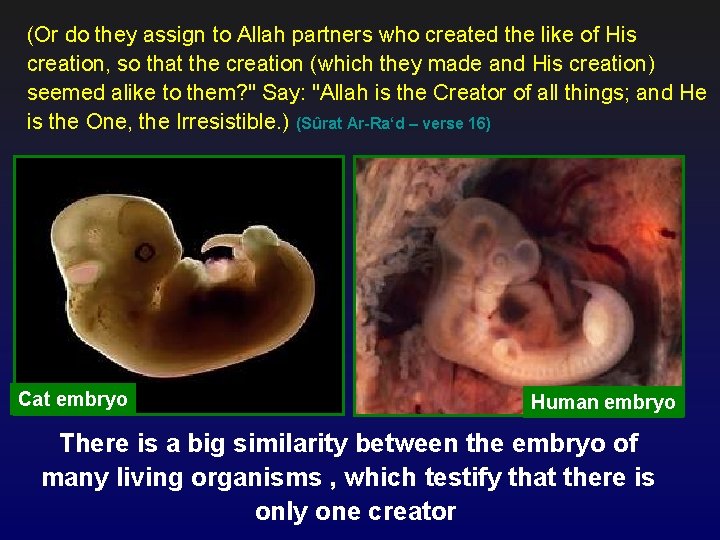 (Or do they assign to Allah partners who created the like of His creation, so that the creation (which they made and His creation) seemed alike to them?" Say: "Allah is the Creator of all things; and He is the One, the Irresistible.) (Sûrat Ar-Ra‘d – verse 16)

Cat embryo

Human embryo

There is a big similarity between the embryo of many living organisms , which testify that there is only one creator